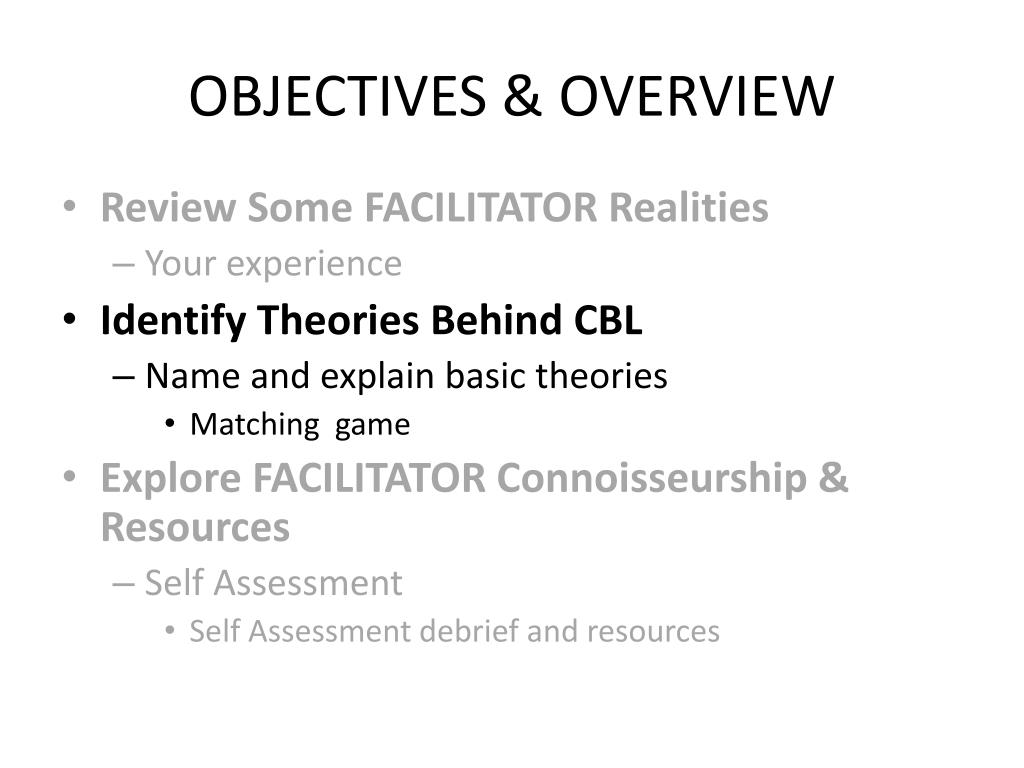 OBJECTIVES & OVERVIEW

• Review Some FACILITATOR Realities
– Your experience
• Identify Theories Behind CBL
– Name and explain basic theories
• Matching game
• Explore FACILITATOR Connoisseurship & Resources
– Self Assessment
• Self Assessment debrief and resources